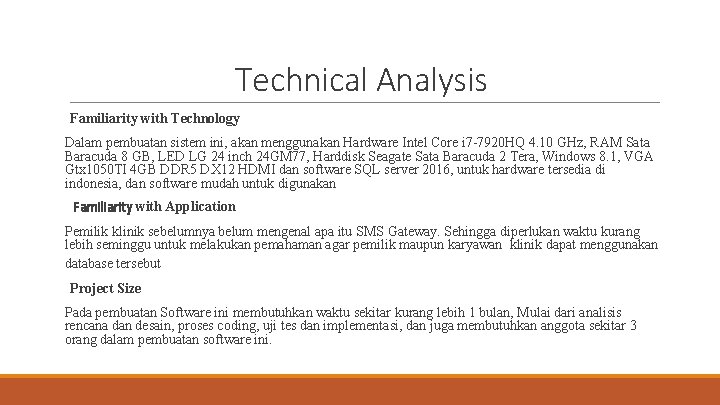 Technical Analysis

Familiarity with Technology

Dalam pembuatan sistem ini, akan menggunakan Hardware Intel Core i7-7920HQ 4.10 GHz, RAM Sata Baracuda 8 GB, LED LG 24 inch 24GM77, Harddisk Seagate Sata Baracuda 2 Tera, Windows 8.1, VGA Gtx1050TI 4GB DDR5 DX12 HDMI dan software SQL server 2016, untuk hardware tersedia di indonesia, dan software mudah untuk digunakan

Familiarity with Application

Pemilik klinik sebelumnya belum mengenal apa itu SMS Gateway. Sehingga diperlukan waktu kurang lebih seminggu untuk melakukan pemahaman agar pemilik maupun karyawan klinik dapat menggunakan database tersebut

Project Size

Pada pembuatan Software ini membutuhkan waktu sekitar kurang lebih 1 bulan, Mulai dari analisis rencana dan desain, proses coding, uji tes dan implementasi, dan juga membutuhkan anggota sekitar 3 orang dalam pembuatan software ini.